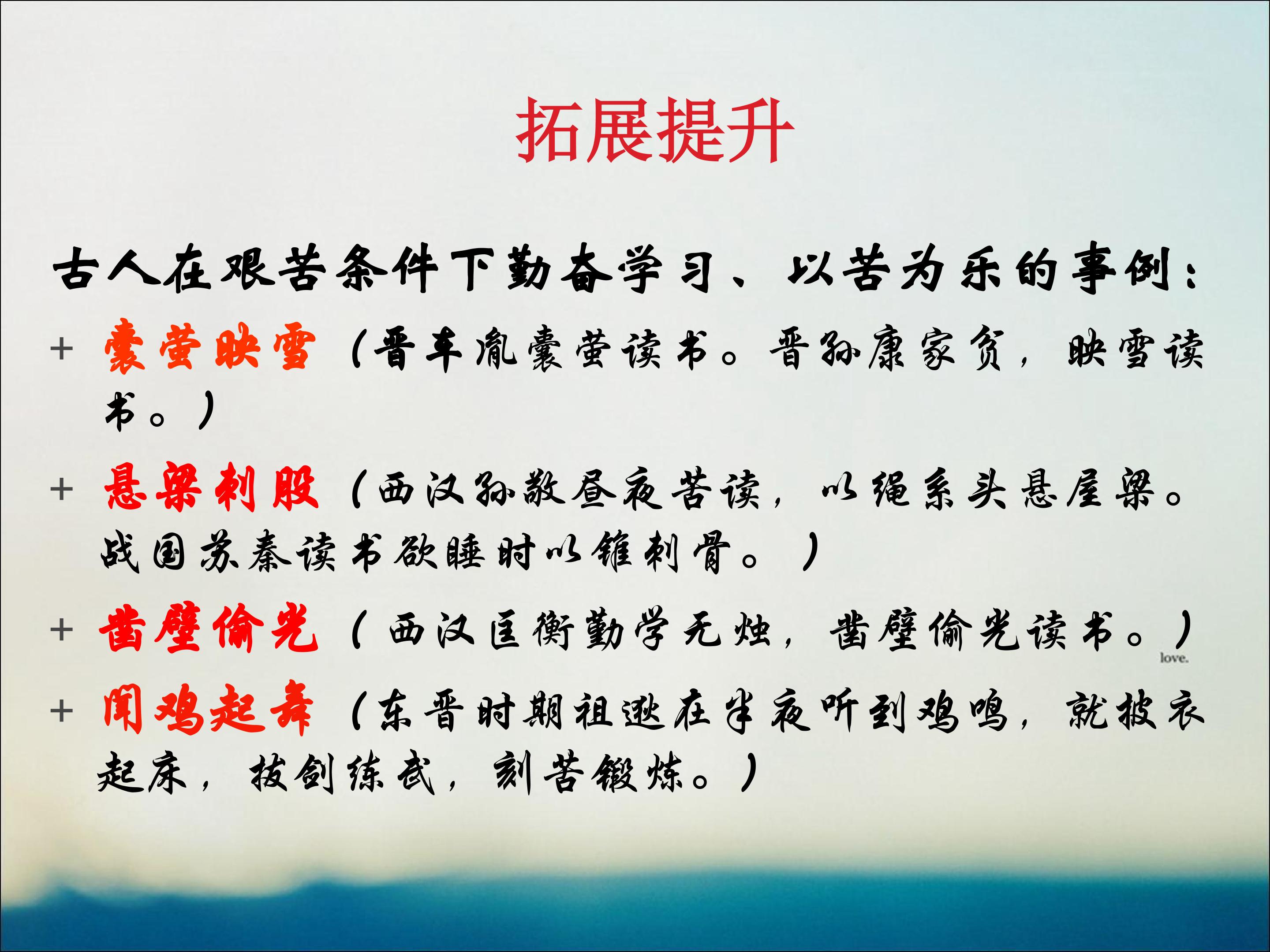 拓展提升

古人在艰苦条件下勤奋学习、以苦为乐的事例：

+ 囊萤映雪（晋车胤囊萤读书。晋孙康家贫，映雪读书。）

+ 悬梁刺股（西汉孙敬昼夜苦读，以绳系头悬屋梁。战国苏秦读书欲睡时以锥刺骨。）

+ 凿壁偷光（西汉匡衡勤学无烛，凿壁偷光读书。）

love.

+ 闻鸡起舞（东晋时期祖逖在半夜听到鸡鸣，就披衣起床，拔剑练武，刻苦锻炼。）